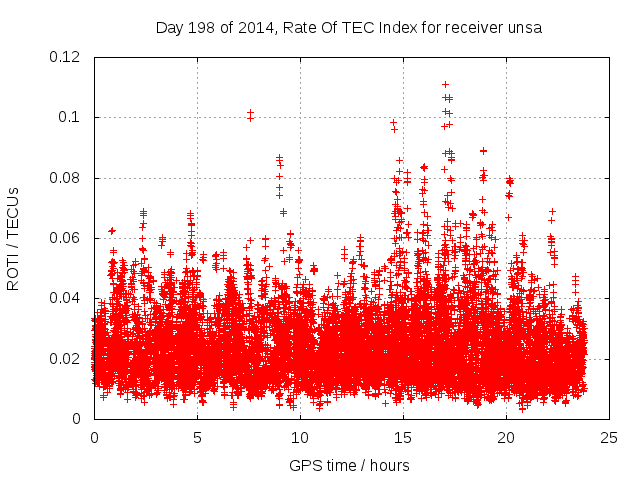 Day 198 of 2014, Rate Of TEC Index for receiver unsa

ROTI / TECUs

0.12
0.1
0.08
0.06
0.04
0.02
0

0
5
10
15
20
25

GPS time / hours